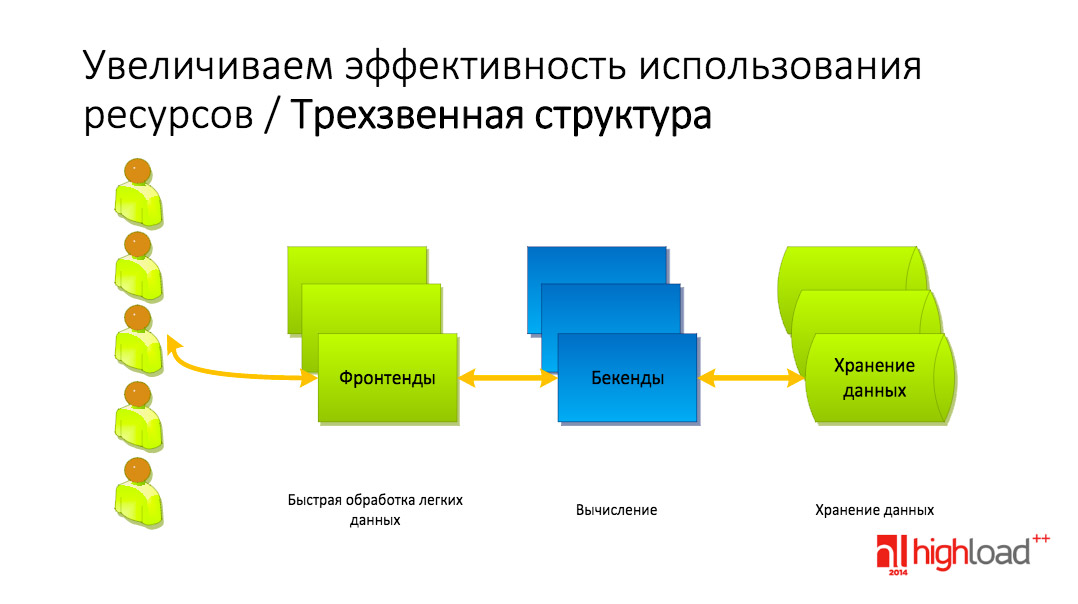 Увеличиваем эффективность использования ресурсов / Трехзвенная структура

Фронтенды

Бекенды

Хранение данных

Быстрая обработка легких данных

Вычисление

Хранение данных

highload++ 2014